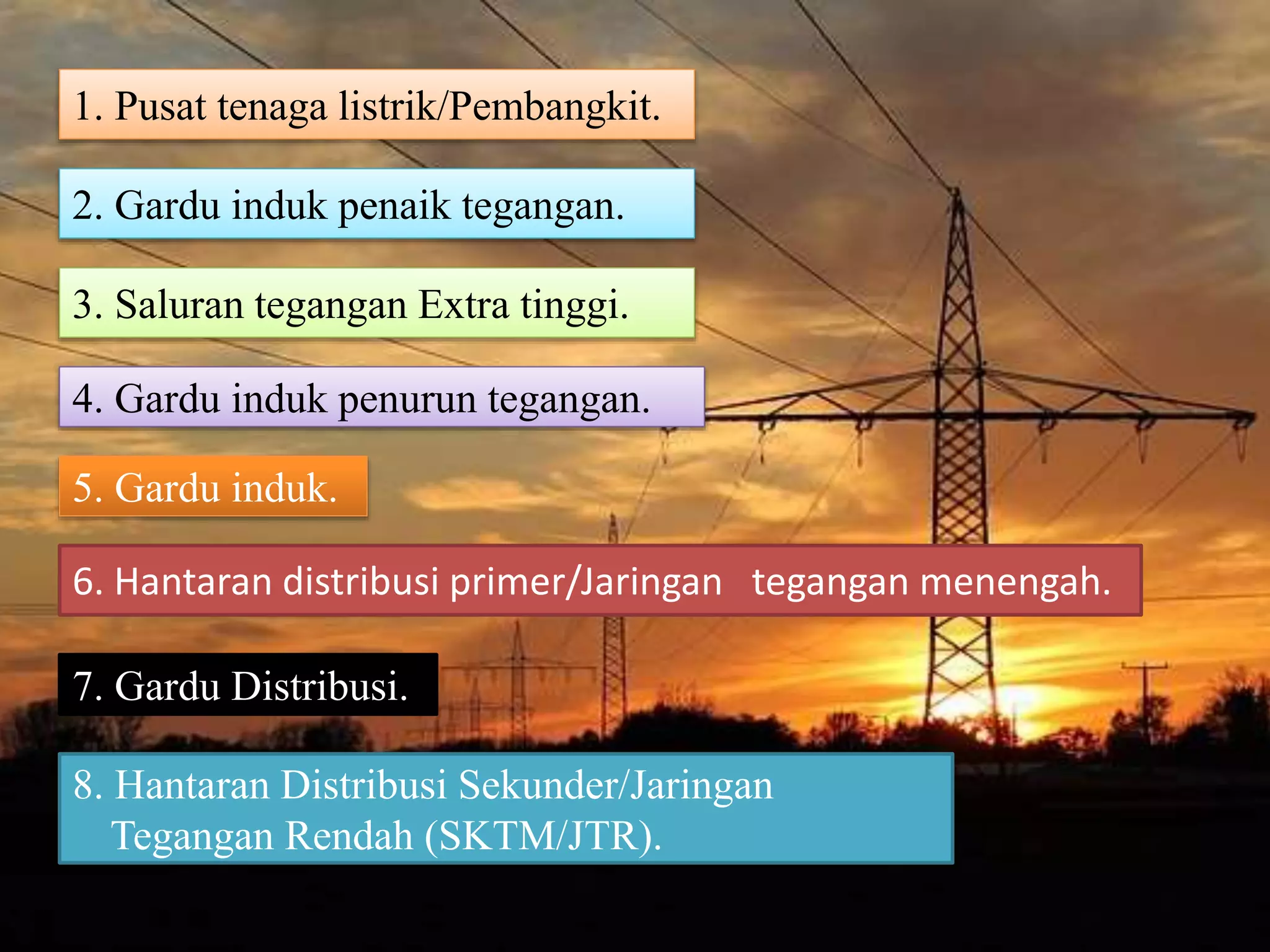 1. Pusat tenaga listrik/Pembangkit.

2. Gardu induk penaik tegangan.

3. Saluran tegangan Extra tinggi.

4. Gardu induk penurun tegangan.

5. Gardu induk.

6. Hantaran distribusi primer/Jaringan tegangan menengah.

7. Gardu Distribusi.

8. Hantaran Distribusi Sekunder/Jaringan Tegangan Rendah (SKTM/JTR).